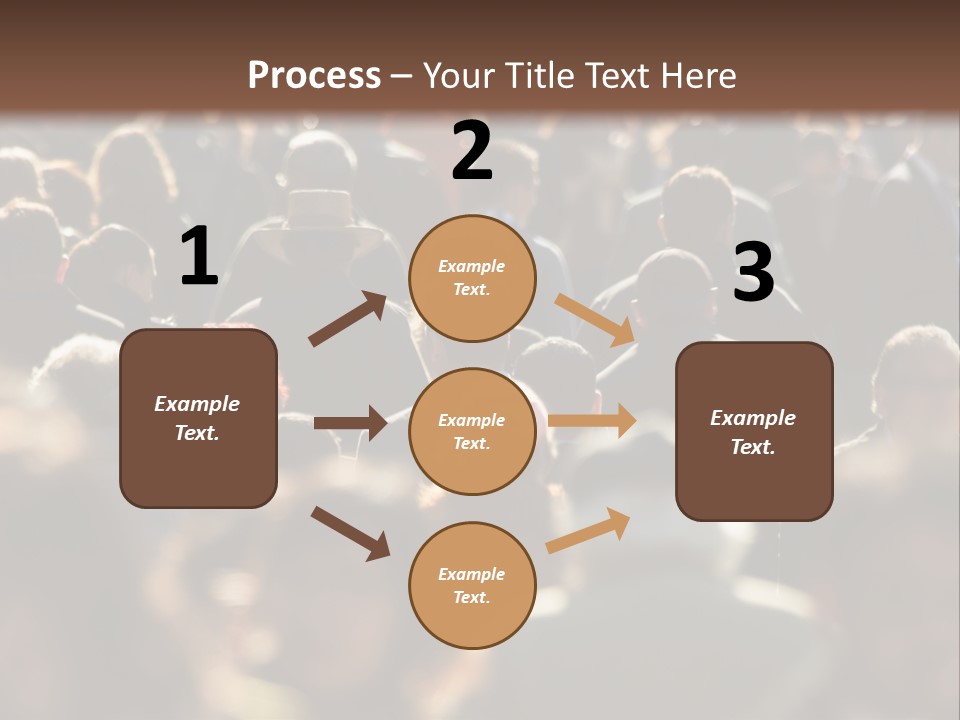 Process – Your Title Text Here

1

Example Text.

2

Example Text.

Example Text.

Example Text.

3

Example Text.